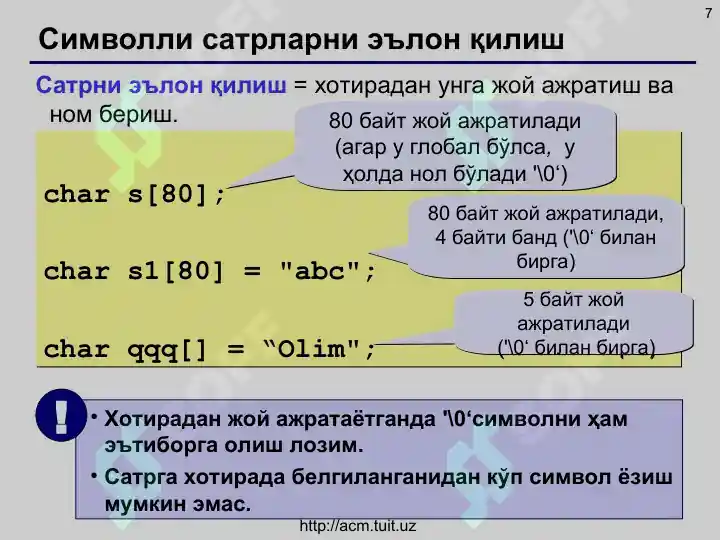 7

Символли сатрларни эълон қилиш

Сатрни эълон қилиш = хотирадан унга жой ажратиш ва ном бериш.

80 байт жой ажратилади (агар у глобал бўлса, у ҳолда нол бўлади '\0‘)

char s[80];

80 байт жой ажратилади, 4 байти банд ('\0‘ билан бирга)

char s1[80] = "abc";

5 байт жой ажратилади ('\0‘ билан бирга)

char qqq[] = “Olim";

!

• Хотирадан жой ажратаётганда '\0‘символни ҳам эътиборга олиш лозим.

• Сатрга хотирада белгиланганидан кўп символ ёзиш мумкин эмас.

http://acm.tuit.uz